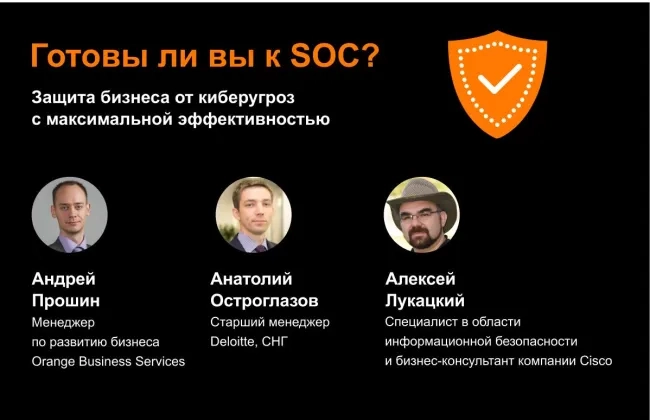 Готовы ли вы к SOC?

Защита бизнеса от киберугроз с максимальной эффективностью

Андрей Прошин
Менеджер по развитию бизнеса Orange Business Services

Анатолий Остроглазов
Старший менеджер Deloitte, СНГ

Алексей Лукацкий
Специалист в области информационной безопасности и бизнес-консультант компании Cisco